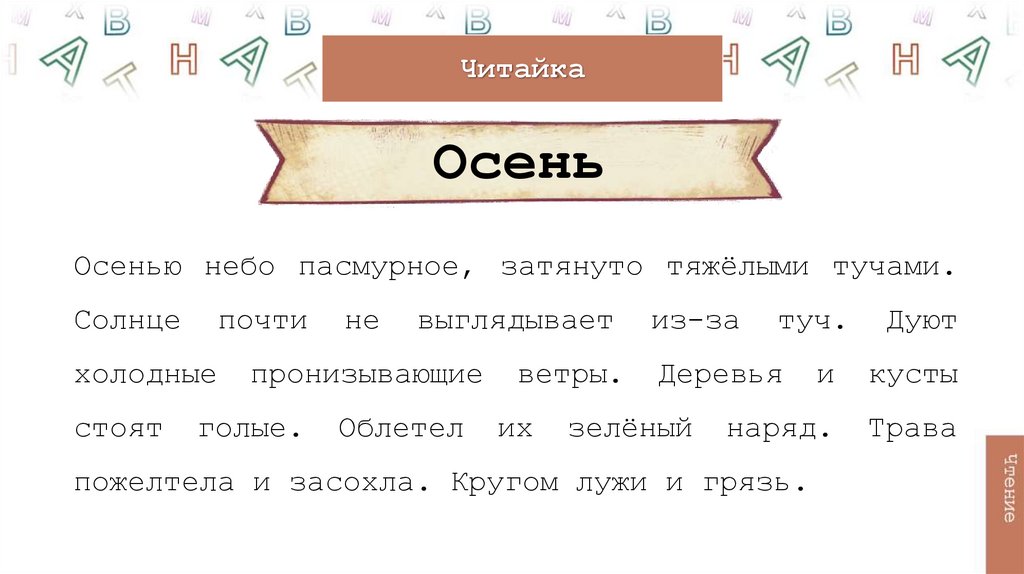 Читайка

Осень

Осенью небо пасмурное, затянуто тяжёлыми тучами. Солнце почти не выглядывает из-за туч. Дуют холодные пронизывающие ветры. Деревья и кусты стоят голые. Облетел их зелёный наряд. Трава пожелтела и засохла. Кругом лужи и грязь.

чтение